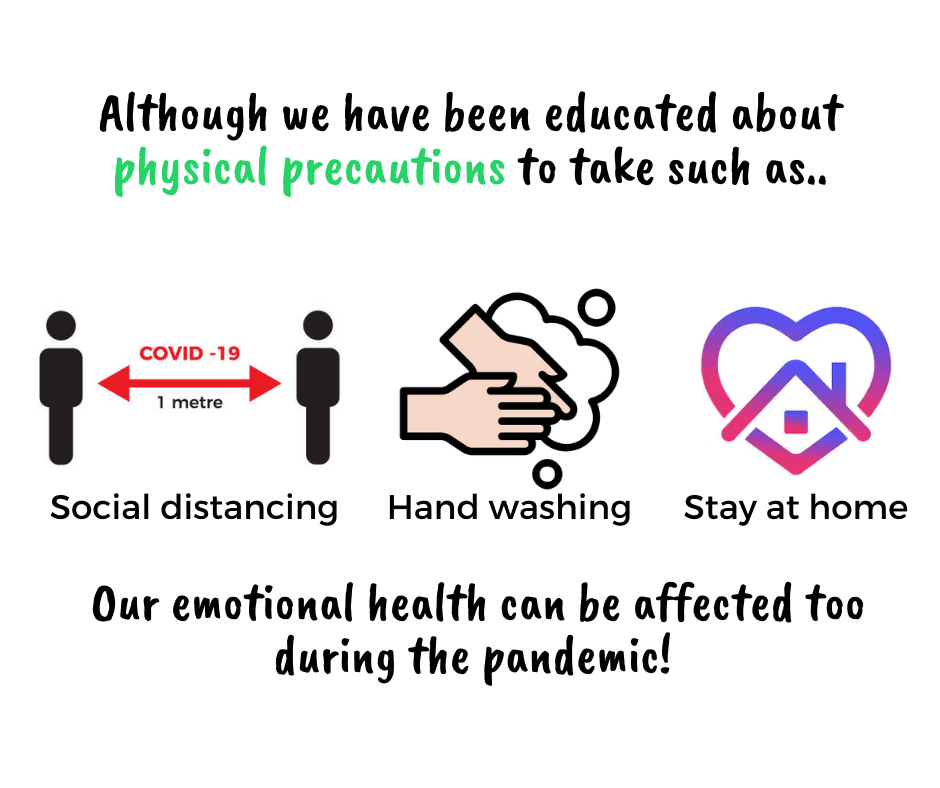 Although we have been educated about physical precautions to take such as..

COVID -19
1 metre

Social distancing

Hand washing

Stay at home

Our emotional health can be affected too during the pandemic!